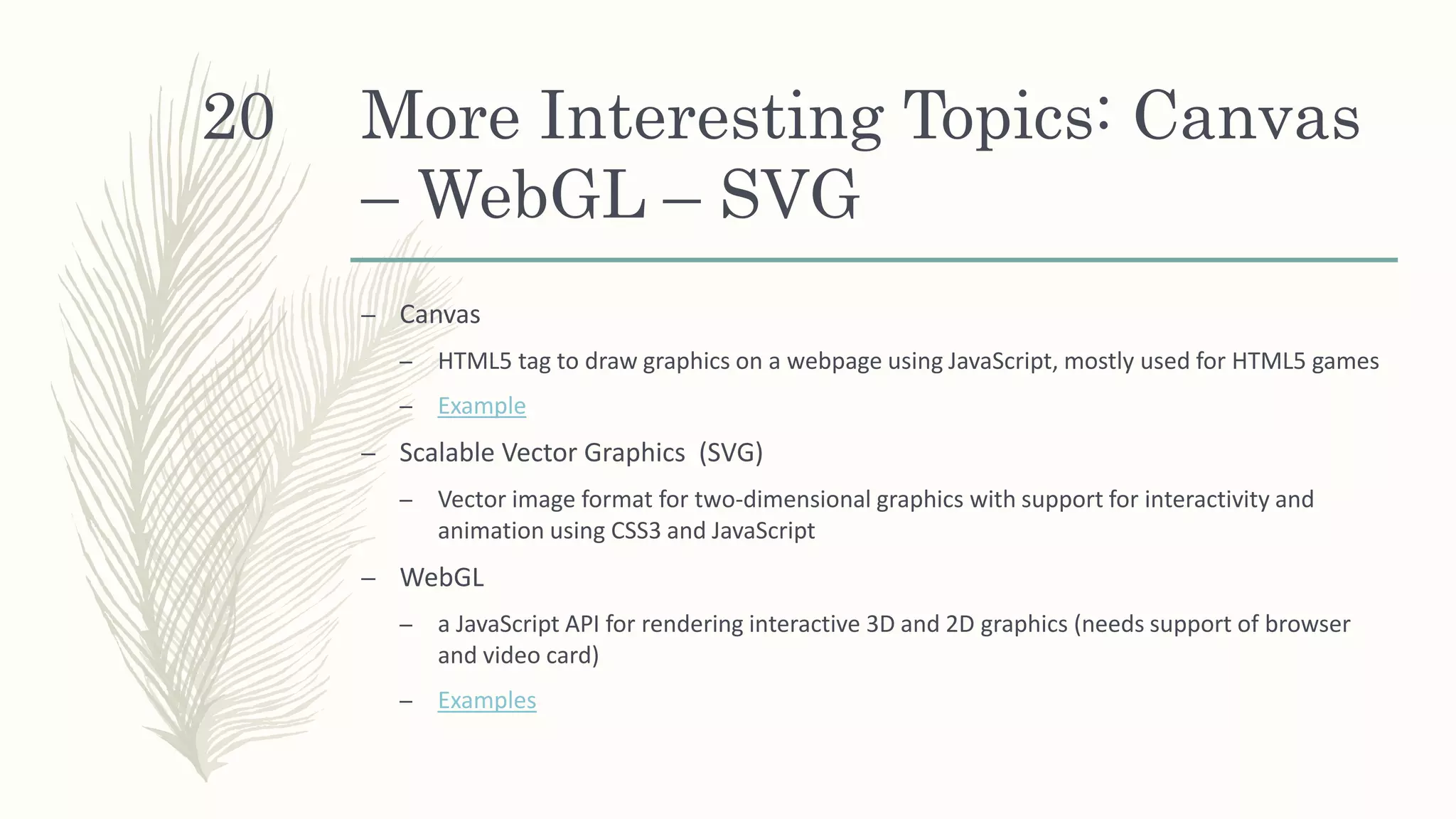 20

More Interesting Topics: Canvas – WebGL – SVG

– Canvas

– HTML5 tag to draw graphics on a webpage using JavaScript, mostly used for HTML5 games

– Example

– Scalable Vector Graphics (SVG)

– Vector image format for two-dimensional graphics with support for interactivity and animation using CSS3 and JavaScript

– WebGL

– a JavaScript API for rendering interactive 3D and 2D graphics (needs support of browser and video card)

– Examples